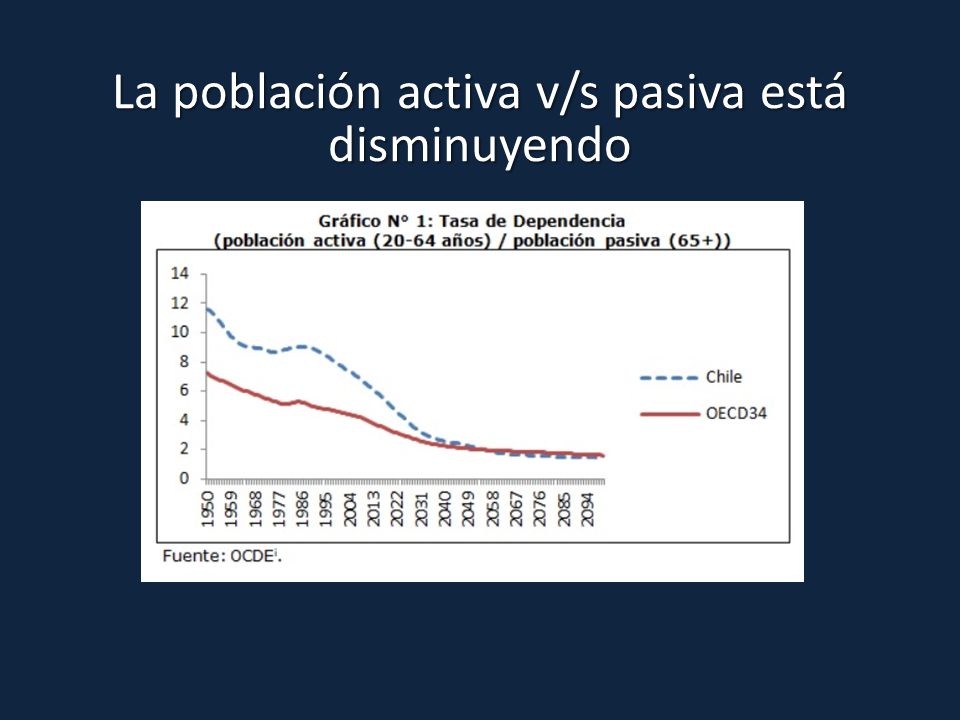 La población activa v/s pasiva está disminuyendo

Gráfico N° 1: Tasa de Dependencia
(población activa (20-64 años) / población pasiva (65+))

14
12
10
8
6
4
2
0

1950
1959
1968
1977
1986
1995
2004
2013
2022
2031
2040
2049
2058
2067
2076
2085
2094

Chile
OECD34

Fuente: OCDE$^{i}$.